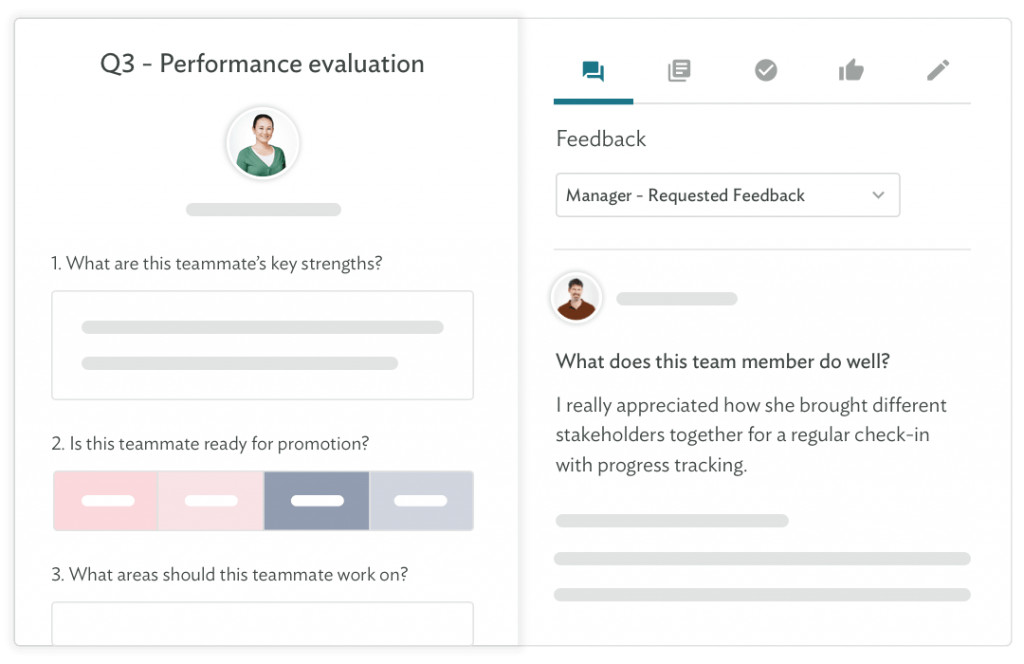 Q3 - Performance evaluation

1. What are this teammate's key strengths?

2. Is this teammate ready for promotion?

3. What areas should this teammate work on?

Feedback

Manager - Requested Feedback

What does this team member do well?

I really appreciated how she brought different stakeholders together for a regular check-in with progress tracking.